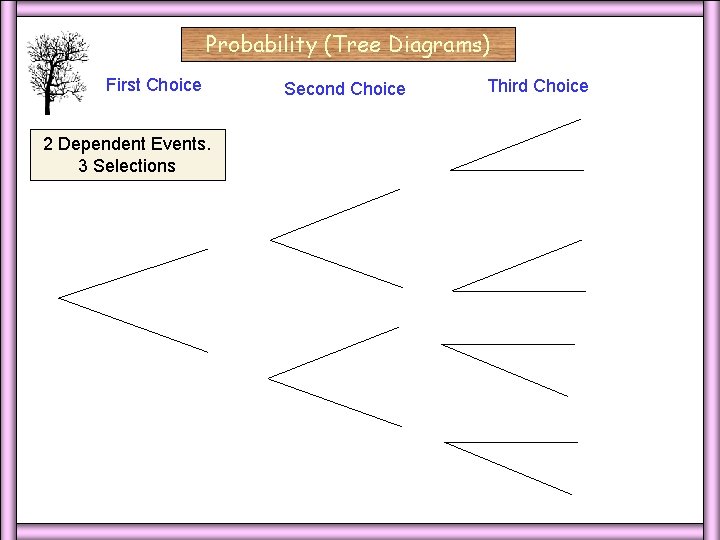 Probability (Tree Diagrams)

First Choice

Second Choice

Third Choice

2 Dependent Events.
3 Selections